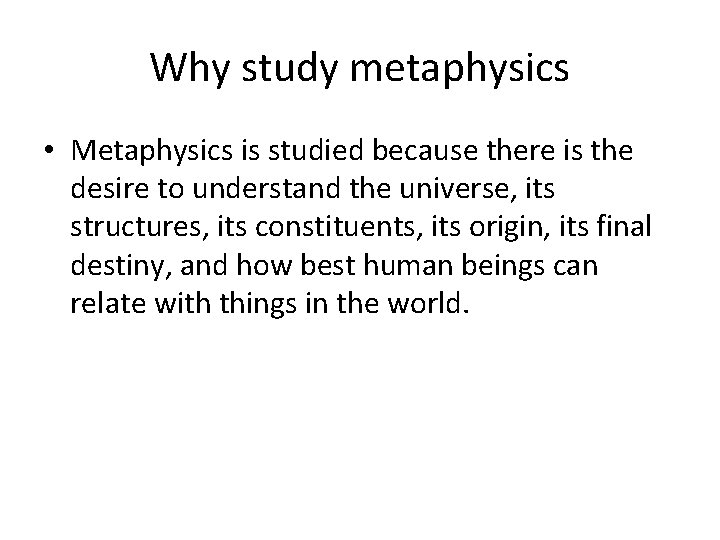 Why study metaphysics

• Metaphysics is studied because there is the desire to understand the universe, its structures, its constituents, its origin, its final destiny, and how best human beings can relate with things in the world.